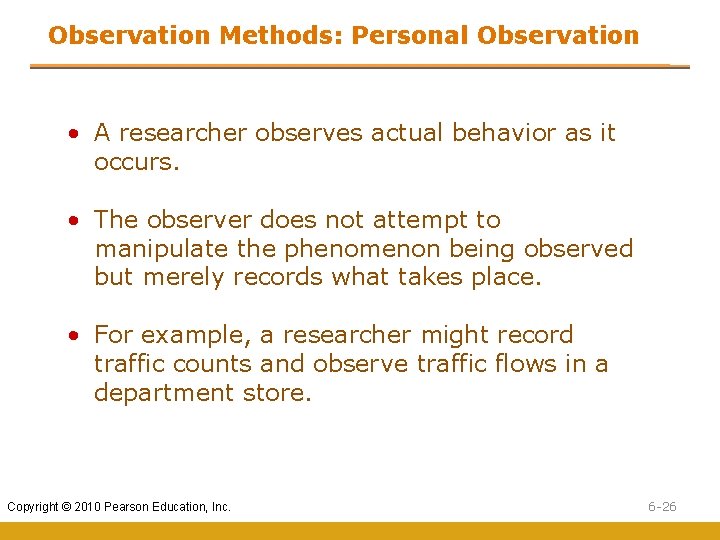 Observation Methods: Personal Observation

• A researcher observes actual behavior as it occurs.

• The observer does not attempt to manipulate the phenomenon being observed but merely records what takes place.

• For example, a researcher might record traffic counts and observe traffic flows in a department store.

Copyright © 2010 Pearson Education, Inc.

6-26